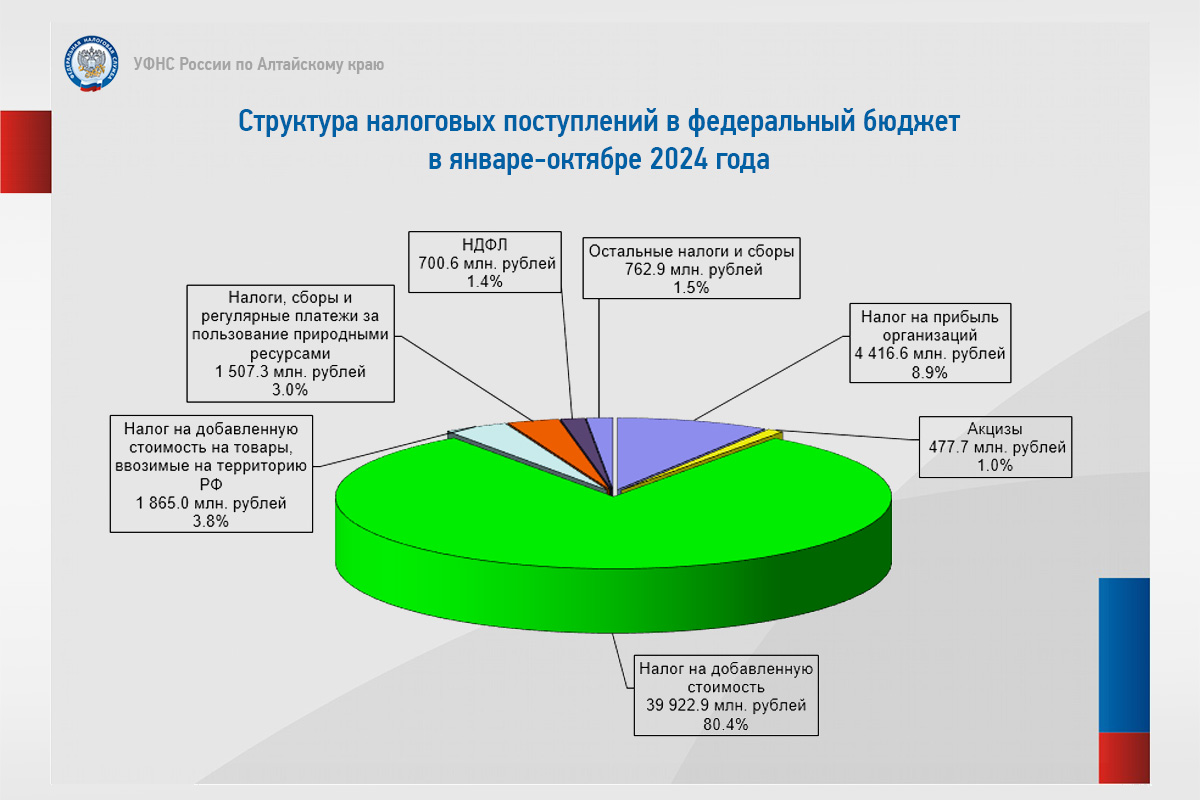 УФНС России по Алтайскому краю

Структура налоговых поступлений в федеральный бюджет в январе-октябре 2024 года

НДФЛ
700.6 млн. рублей
1.4%

Остальные налоги и сборы
762.9 млн. рублей
1.5%

Налоги, сборы и регулярные платежи за пользование природными ресурсами
1 507.3 млн. рублей
3.0%

Налог на прибыль организаций
4 416.6 млн. рублей
8.9%

Налог на добавленную стоимость на товары, ввозимые на территорию РФ
1 865.0 млн. рублей
3.8%

Акцизы
477.7 млн. рублей
1.0%

Налог на добавленную стоимость
39 922.9 млн. рублей
80.4%